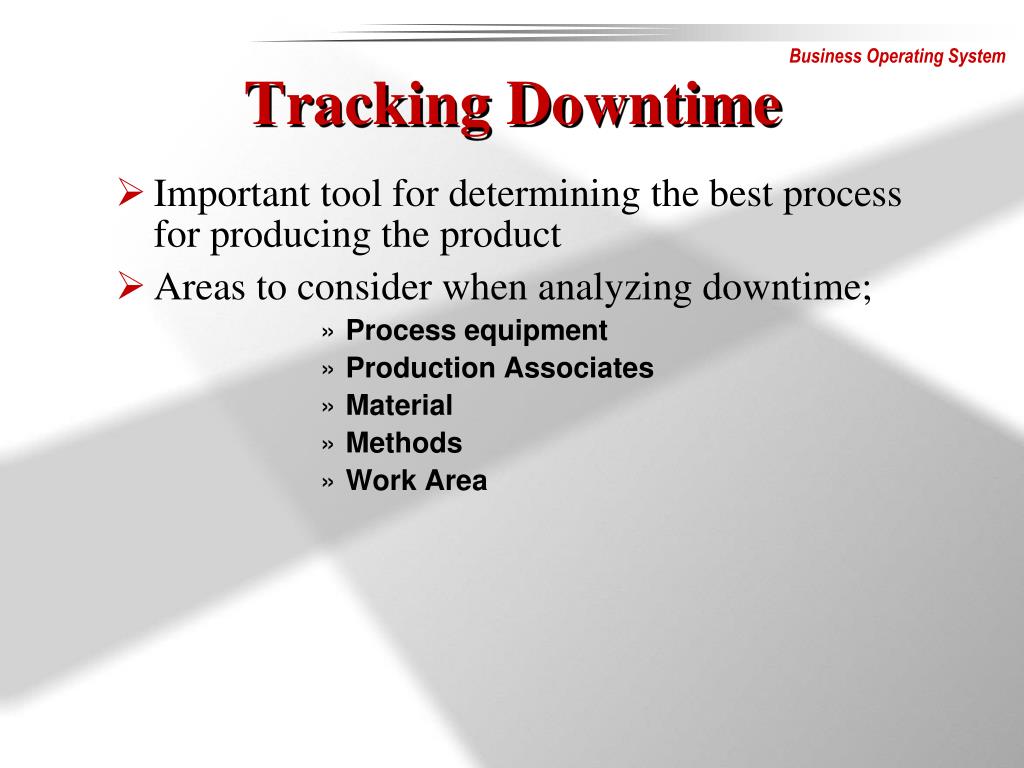 Business Operating System

Tracking Downtime

➢ Important tool for determining the best process for producing the product

➢ Areas to consider when analyzing downtime;

» Process equipment
» Production Associates
» Material
» Methods
» Work Area